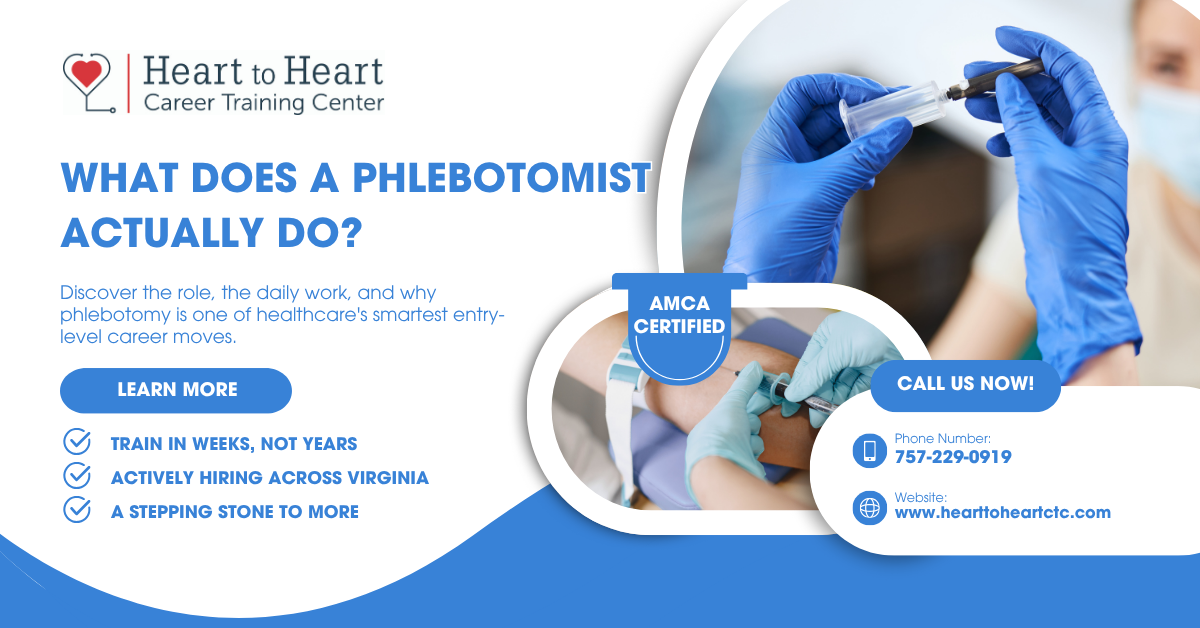 Heart to Heart
Career Training Center

WHAT DOES A PHLEBOTOMIST ACTUALLY DO?

Discover the role, the daily work, and why phlebotomy is one of healthcare's smartest entry-level career moves.

LEARN MORE

TRAIN IN WEEKS, NOT YEARS
ACTIVELY HIRING ACROSS VIRGINIA
A STEPPING STONE TO MORE

AMCA CERTIFIED

CALL US NOW!

Phone Number:
757-229-0919

Website:
www.hearttoheartctc.com